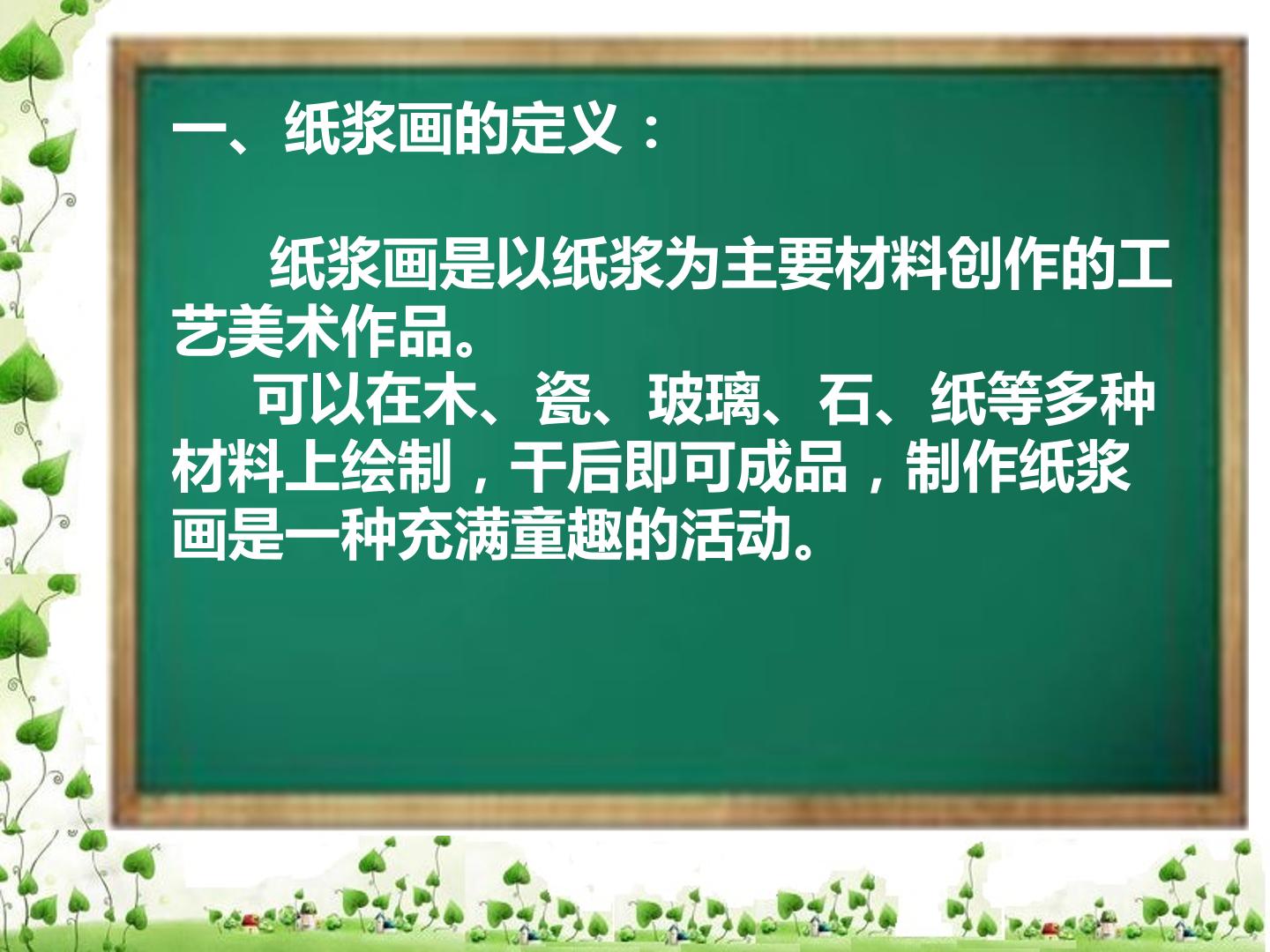 一、纸浆画的定义：

纸浆画是以纸浆为主要材料创作的工艺美术作品。

可以在木、瓷、玻璃、石、纸等多种材料上绘制，干后即可成品，制作纸浆画是一种充满童趣的活动。